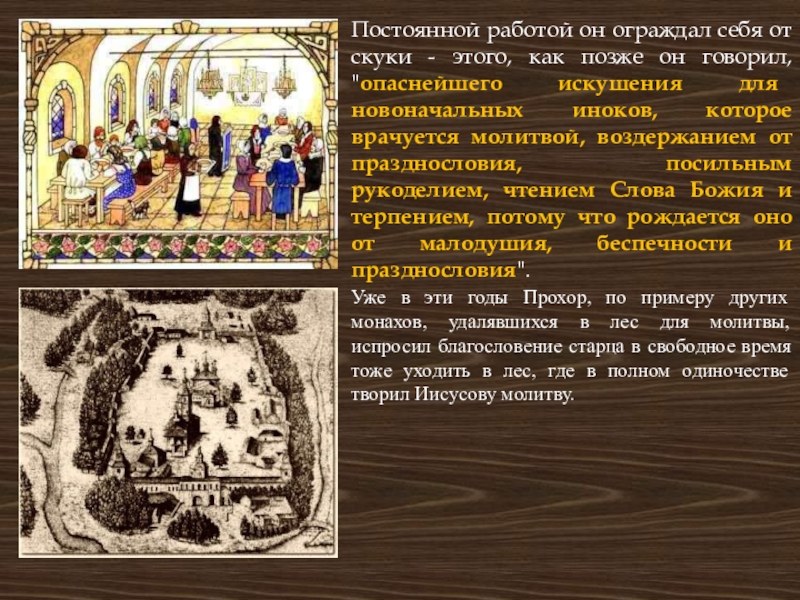 Постоянной работой он ограждал себя от скуки - этого, как позже он говорил, "опаснейшего искушения для новоначальных иноков, которое врачуется молитвой, воздержанием от празднословия, посильным рукоделием, чтением Слова Божия и терпением, потому что рождается оно от малодушия, беспечности и празднословия".

Уже в эти годы Прохор, по примеру других монахов, удалявшихся в лес для молитвы, испросил благословение старца в свободное время тоже уходить в лес, где в полном одиночестве творил Иисусову молитву.